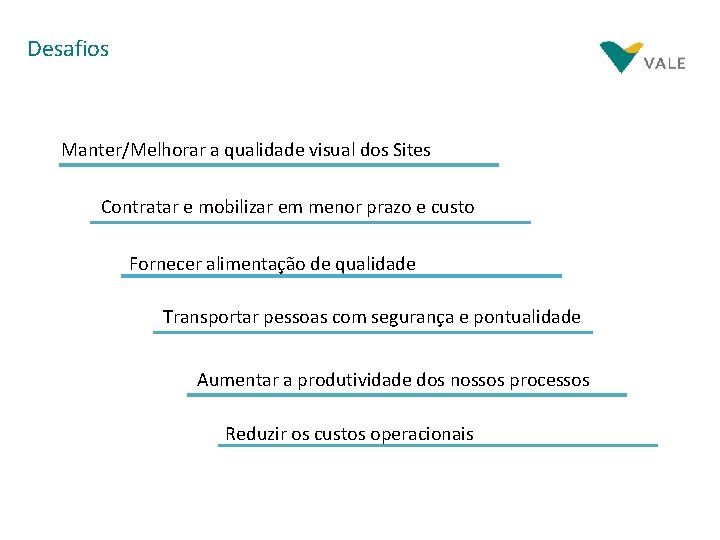 Desafios

VALE

Manter/Melhorar a qualidade visual dos Sites

Contratar e mobilizar em menor prazo e custo

Fornecer alimentação de qualidade

Transportar pessoas com segurança e pontualidade

Aumentar a produtividade dos nossos processos

Reduzir os custos operacionais